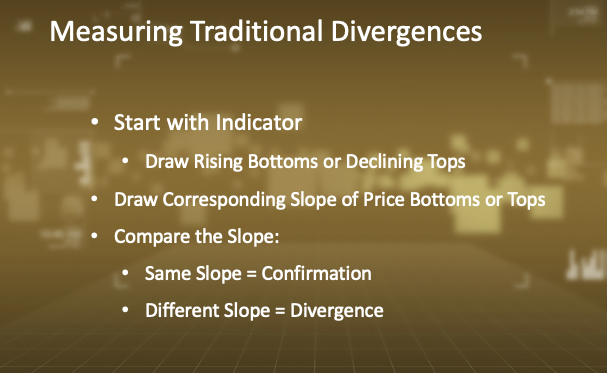 Measuring Traditional Divergences

• Start with Indicator
  • Draw Rising Bottoms or Declining Tops
• Draw Corresponding Slope of Price Bottoms or Tops
• Compare the Slope:
  • Same Slope = Confirmation
  • Different Slope = Divergence